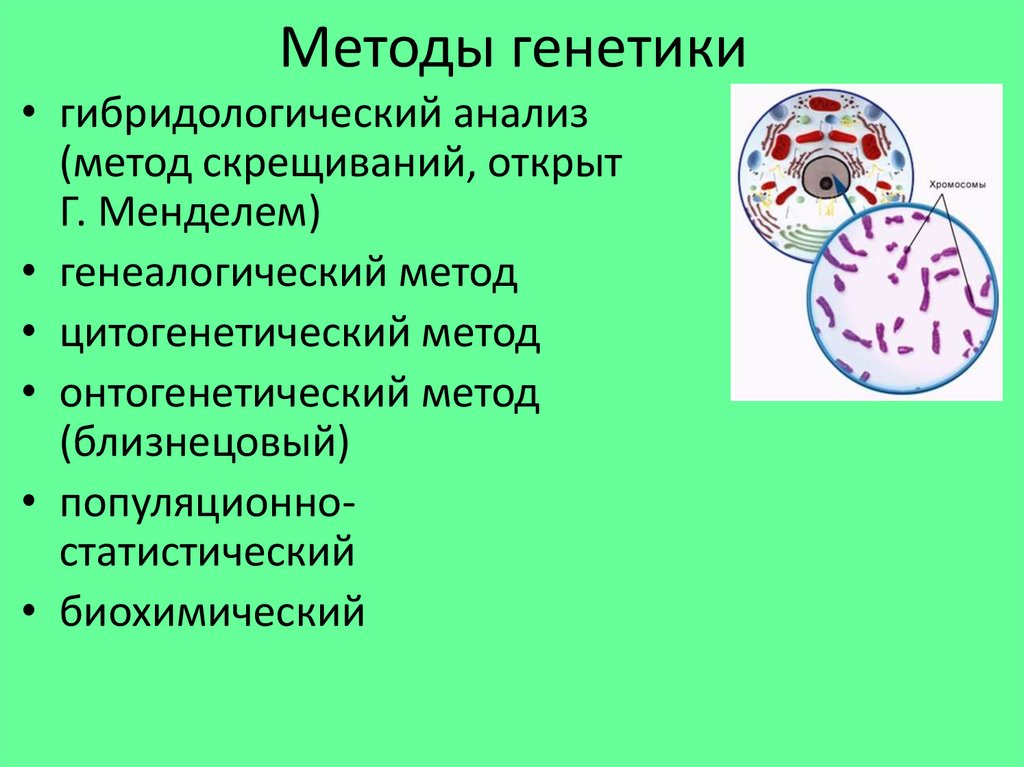 Методы генетики

• гибридологический анализ (метод скрещиваний, открыт Г. Менделем)
• генеалогический метод
• цитогенетический метод
• онтогенетический метод (близнецовый)
• популяционно-статистический
• биохимический

Хромосомы